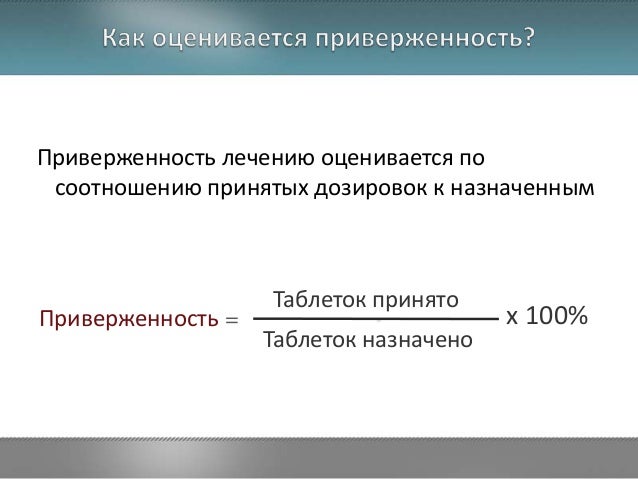 Как оценивается приверженность?

Приверженность лечению оценивается по соотношению принятых дозировок к назначенным

$\text{Приверженность} = \frac{\text{Таблеток принято}}{\text{Таблеток назначено}} \times 100\%$